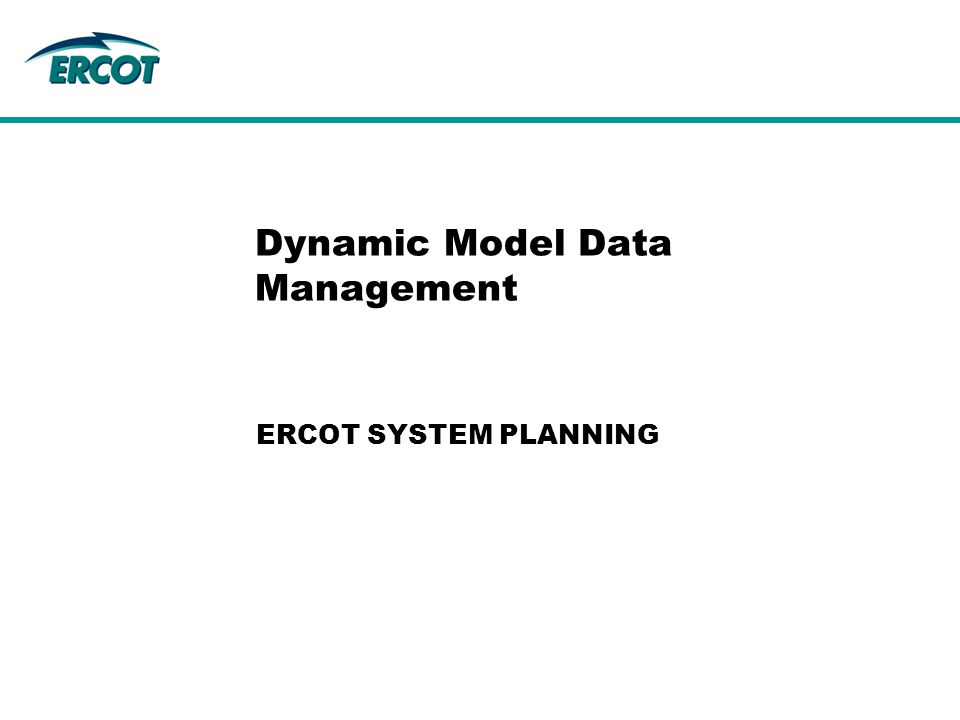 ERCOT

Dynamic Model Data Management

ERCOT SYSTEM PLANNING